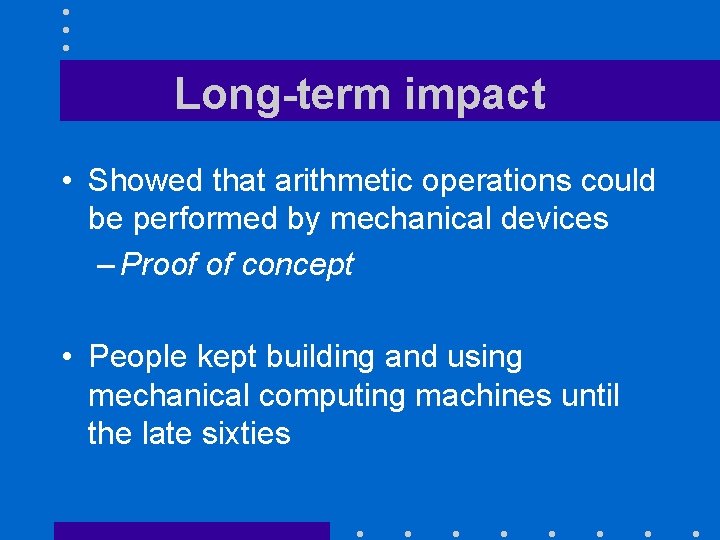 Long-term impact

• Showed that arithmetic operations could be performed by mechanical devices
– Proof of concept

• People kept building and using mechanical computing machines until the late sixties